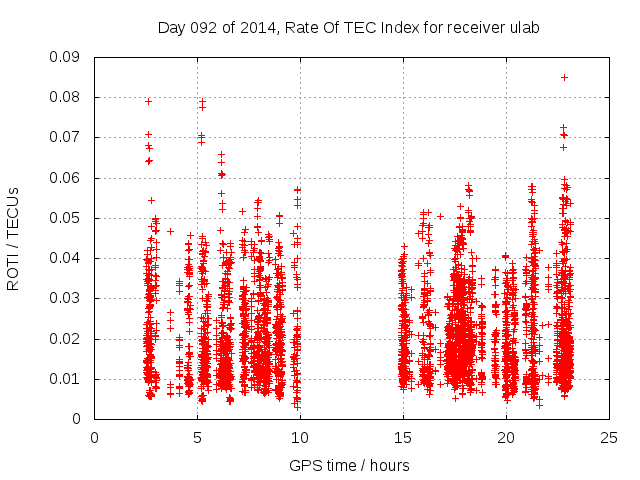 Day 092 of 2014, Rate Of TEC Index for receiver ulab

ROTI / TECUs

0.09
0.08
0.07
0.06
0.05
0.04
0.03
0.02
0.01
0

0
5
10
15
20
25

GPS time / hours